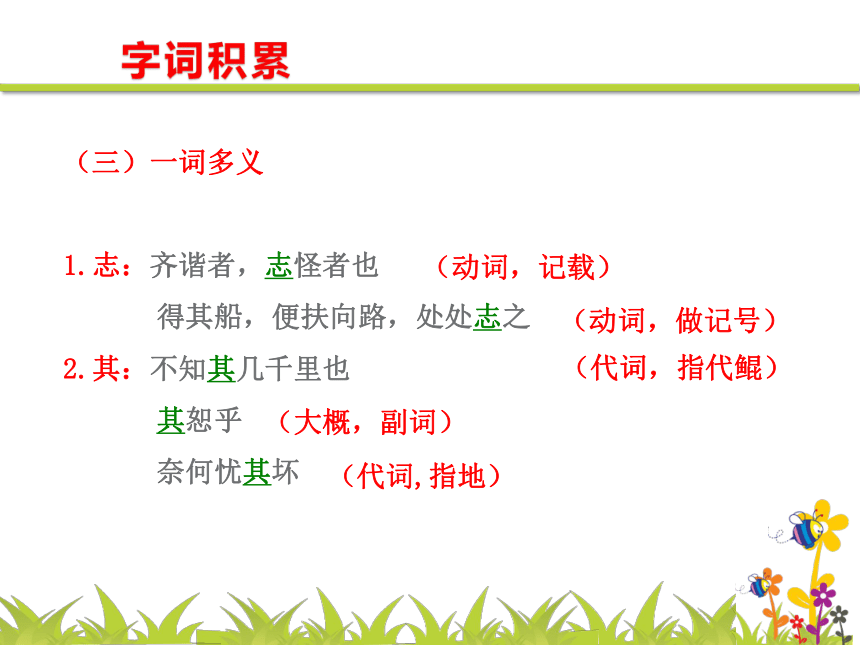 字词积累

（三）一词多义

1.志：齐谐者，志怪者也　（动词，记载）
得其船，便扶向路，处处志之　（动词，做记号）

2.其：不知其几千里也　（代词，指代鲲）
其恕乎　（大概，副词）
奈何忧其坏　（代词,指地）